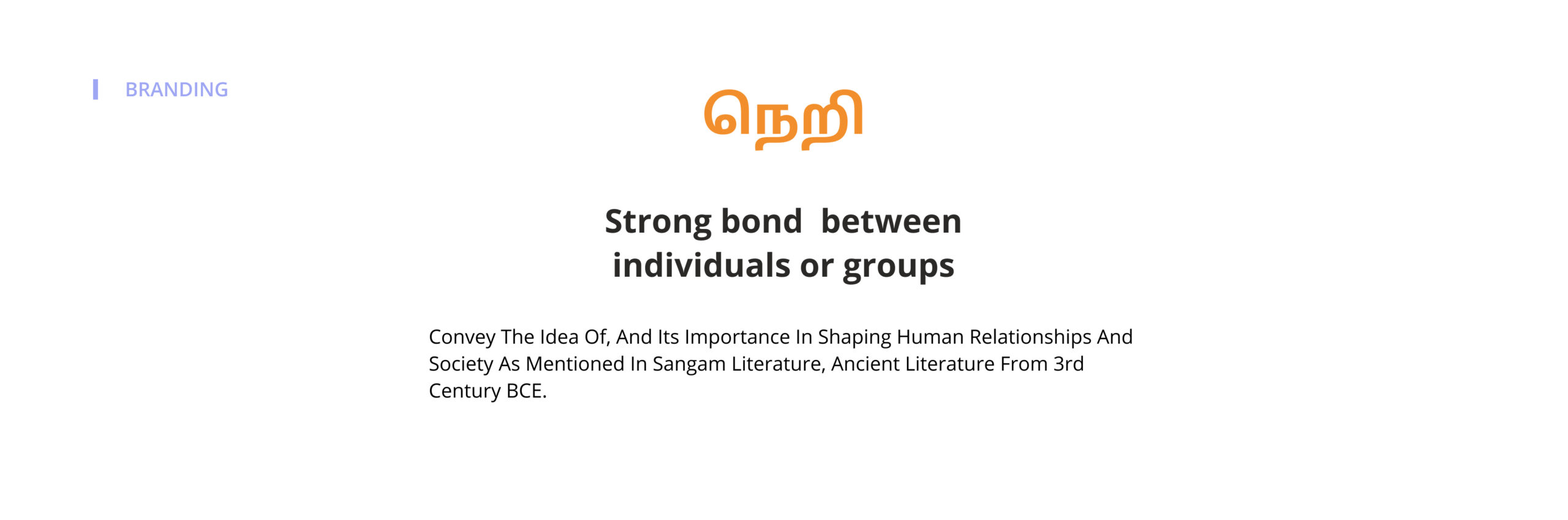 BRANDING

நெறி

Strong bond between individuals or groups

Convey The Idea Of, And Its Importance In Shaping Human Relationships And Society As Mentioned In Sangam Literature, Ancient Literature From 3rd Century BCE.